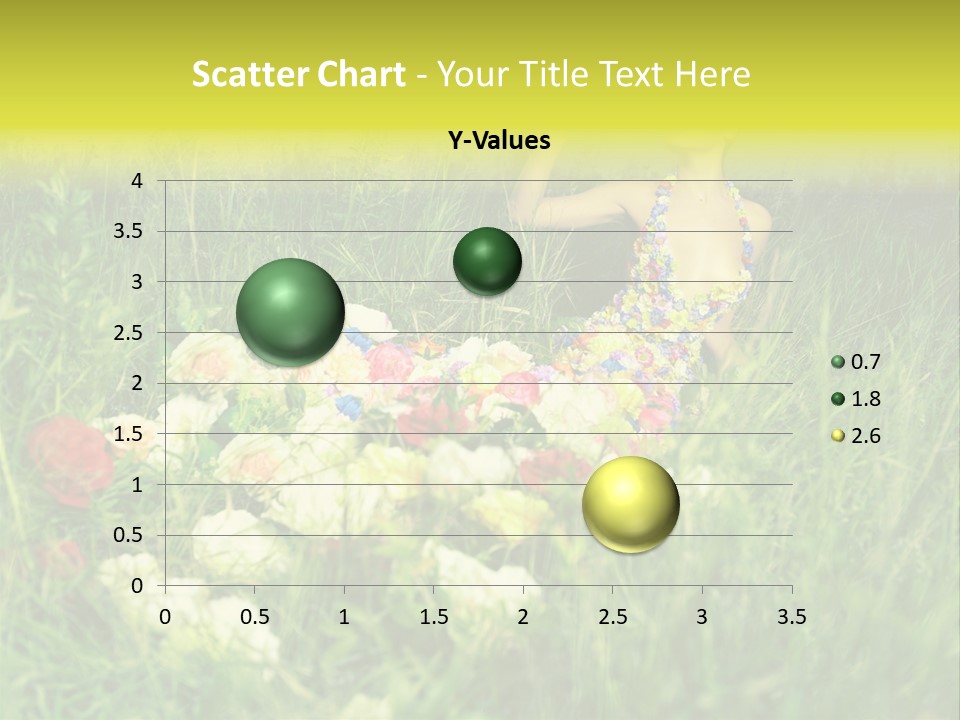 Scatter Chart - Your Title Text Here

Y-Values

4
3.5
3
2.5
2
1.5
1
0.5
0

0 0.5 1 1.5 2 2.5 3 3.5

0.7
1.8
2.6